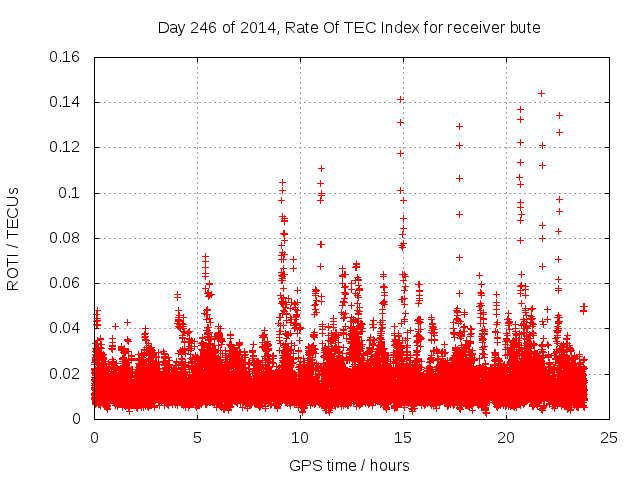 Day 246 of 2014, Rate Of TEC Index for receiver bute

ROTI / TECUs

0.16
0.14
0.12
0.1
0.08
0.06
0.04
0.02
0

0
5
10
15
20
25

GPS time / hours